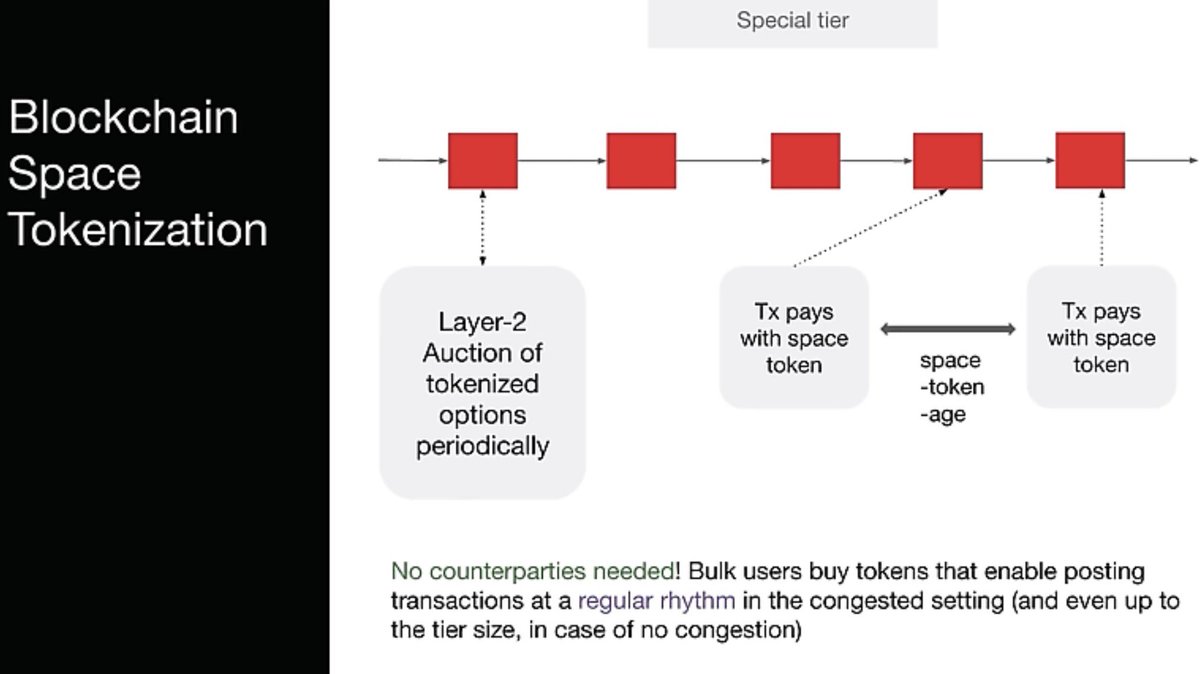 Blockchain Space Tokenization

Special tier

Layer-2 Auction of tokenized options periodically

Tx pays with space token

space -token -age

Tx pays with space token

No counterparties needed! Bulk users buy tokens that enable posting transactions at a regular rhythm in the congested setting (and even up to the tier size, in case of no congestion)